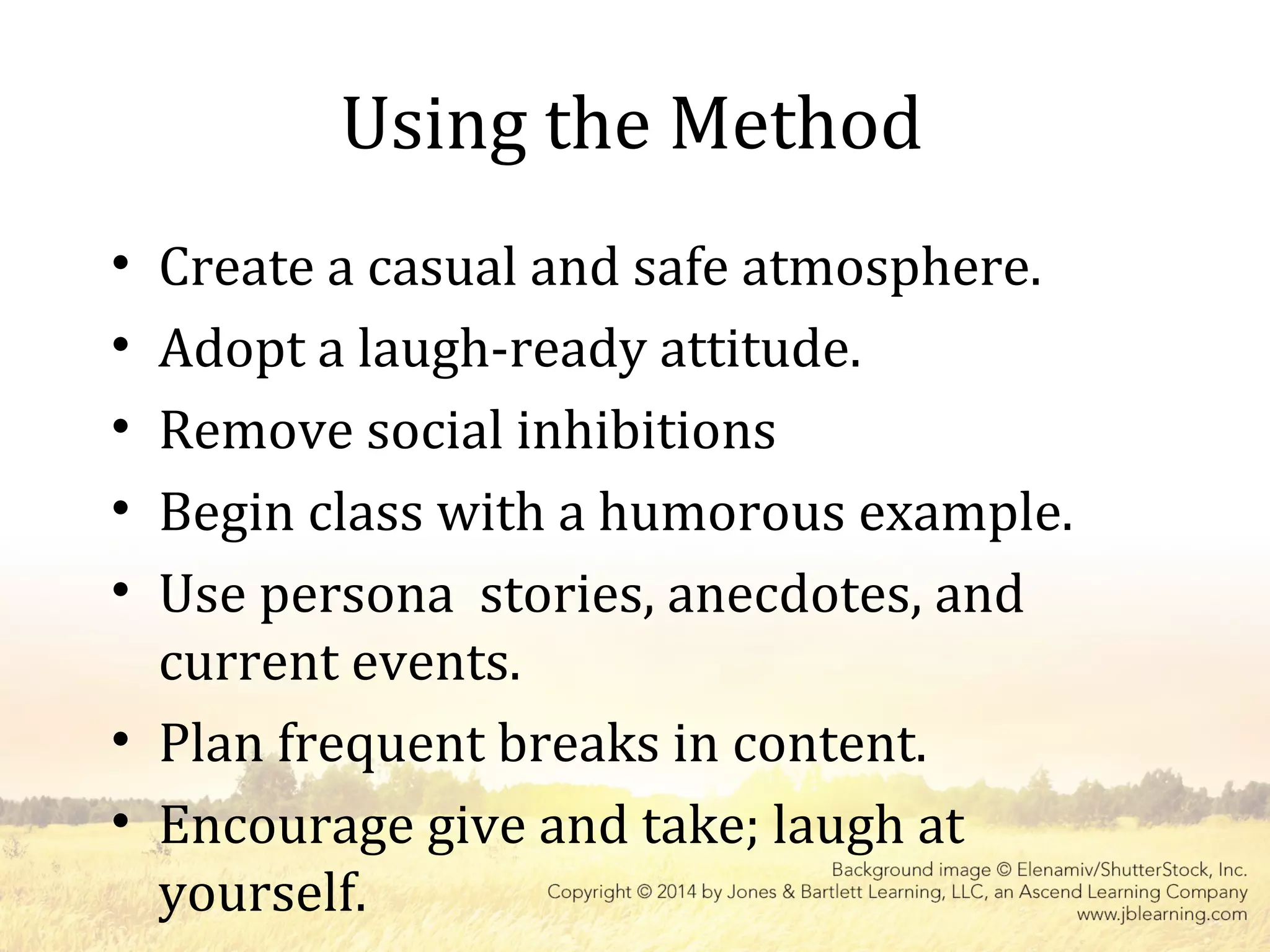 Using the Method

• Create a casual and safe atmosphere.
• Adopt a laugh-ready attitude.
• Remove social inhibitions
• Begin class with a humorous example.
• Use persona stories, anecdotes, and current events.
• Plan frequent breaks in content.
• Encourage give and take; laugh at yourself.

Background image © Elenamiv/ShutterStock, Inc.
Copyright © 2014 by Jones & Bartlett Learning, LLC, an Ascend Learning Company
www.jblearning.com